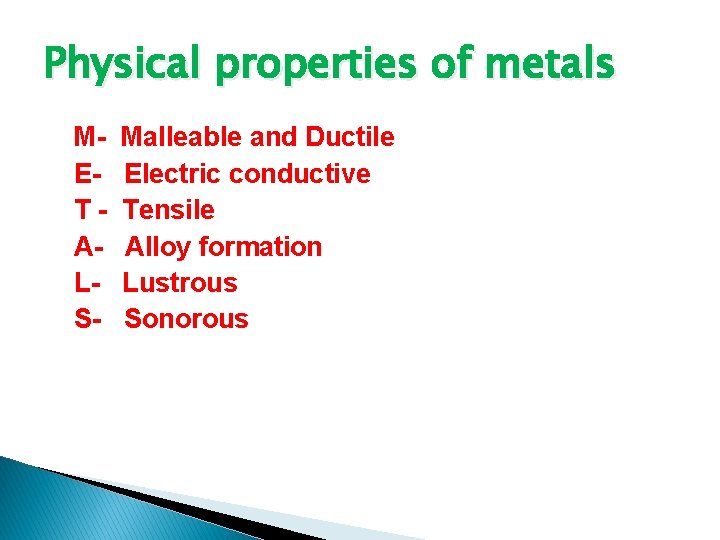 Physical properties of metals

M- Malleable and Ductile
E- Electric conductive
T - Tensile
A- Alloy formation
L- Lustrous
S- Sonorous